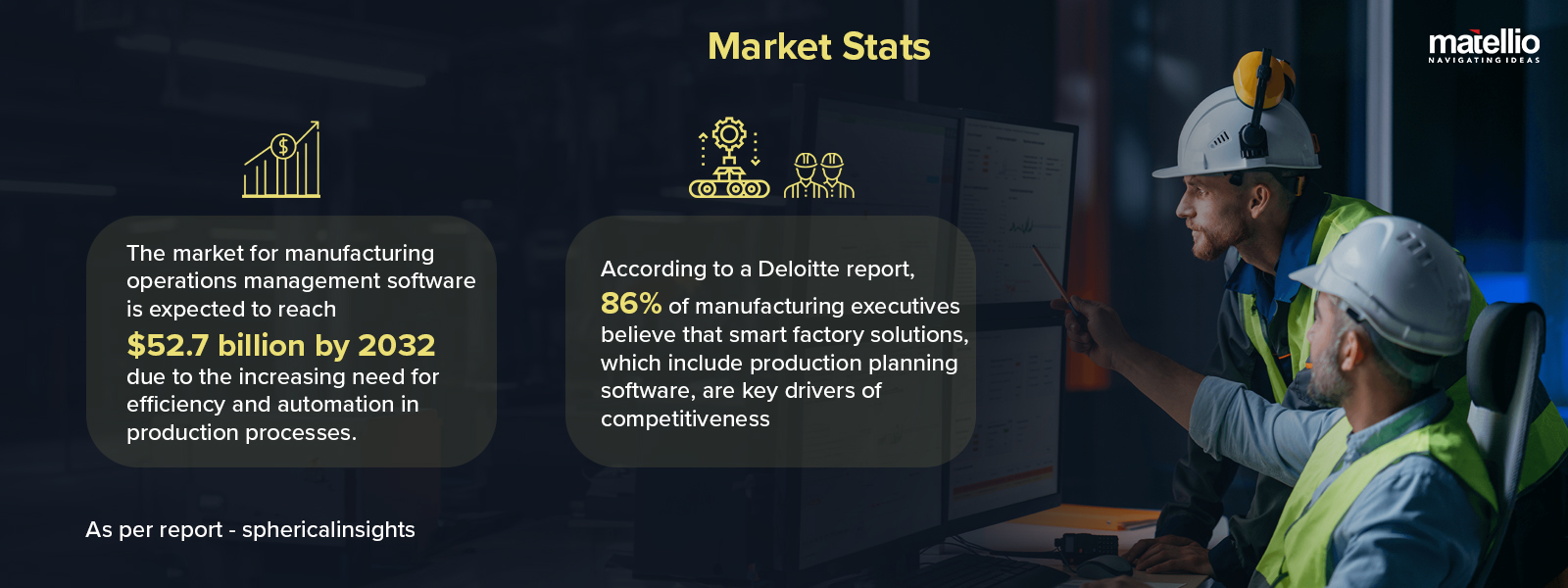 Market Stats

matellio
NAVIGATING IDEAS

The market for manufacturing operations management software is expected to reach
$52.7 billion by 2032
due to the increasing need for efficiency and automation in production processes.

According to a Deloitte report,
86% of manufacturing executives believe that smart factory solutions, which include production planning software, are key drivers of competitiveness

As per report - sphericalinsights